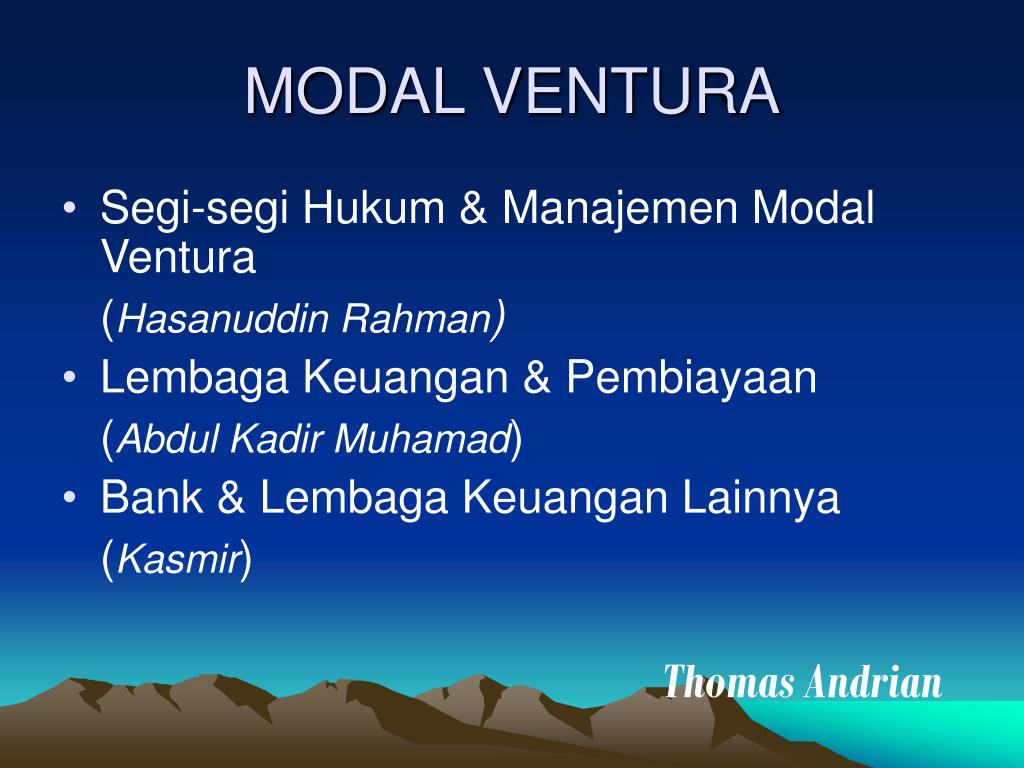 MODAL VENTURA

• Segi-segi Hukum & Manajemen Modal Ventura

(Hasanuddin Rahman)

• Lembaga Keuangan & Pembiayaan

(Abdul Kadir Muhamad)

• Bank & Lembaga Keuangan Lainnya

(Kasmir)

Thomas Andrian